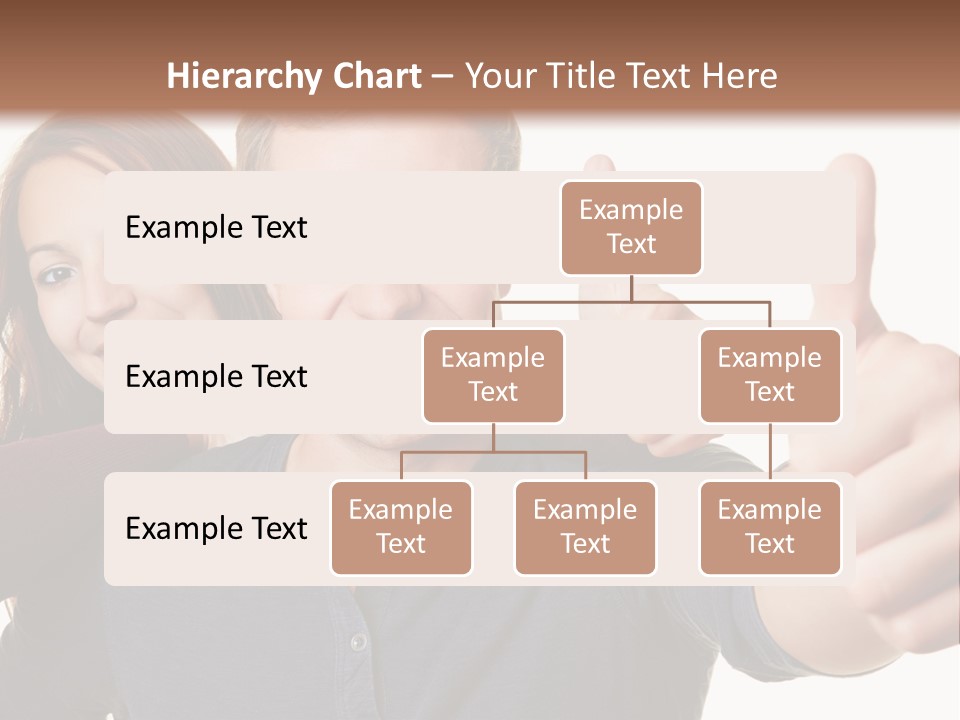 Hierarchy Chart – Your Title Text Here

Example Text

Example Text

Example Text

Example Text

Example Text

Example Text

Example Text

Example Text

Example Text